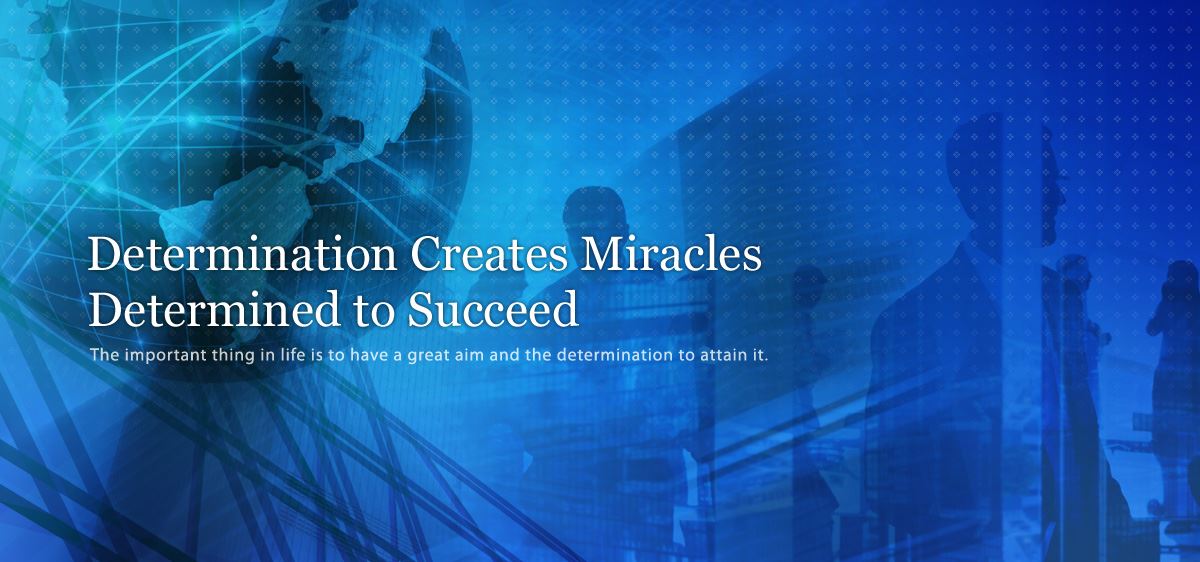 Determination Creates Miracles
Determined to Succeed

The important thing in life is to have a great aim and the determination to attain it.